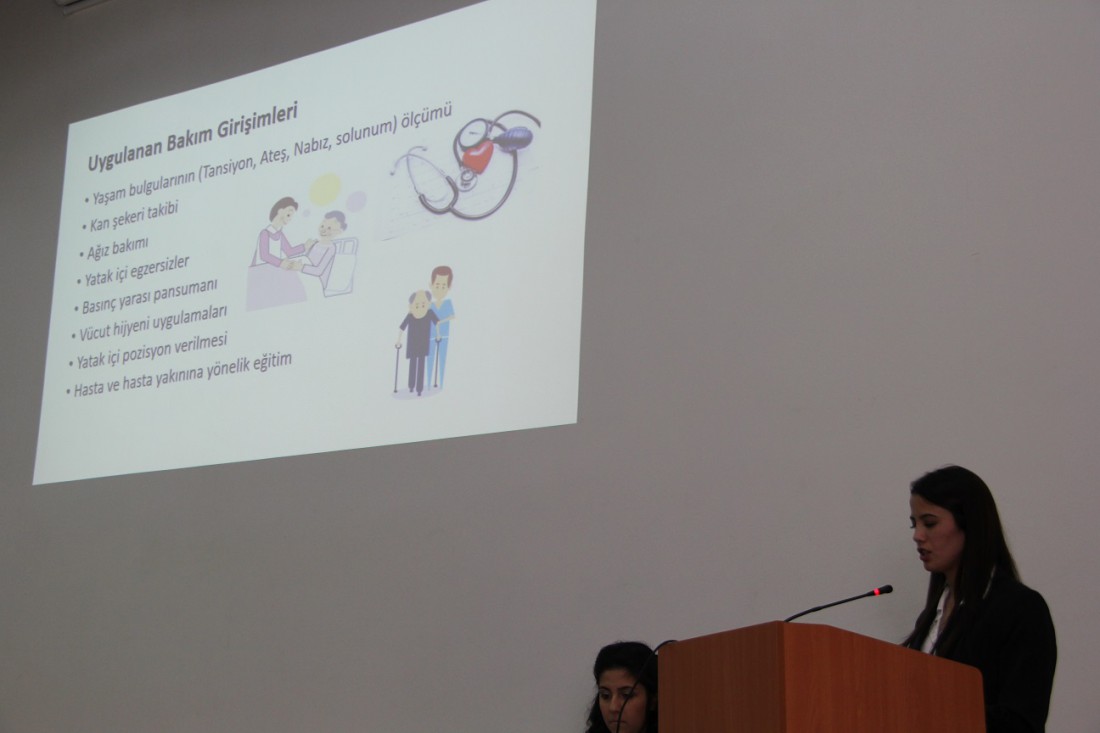 Uygulanan Bakım Girişimleri

• Yaşam bulgularının (Tansiyon, Ateş, Nabız, solunum) ölçümü
• Kan şekeri takibi
• Ağız bakımı
• Yatak içi egzersizler
• Basınç yarası pansumanı
• Vücut hijyeni uygulamaları
• Yatak içi pozisyon verilmesi
• Hasta ve hasta yakınına yönelik eğitim